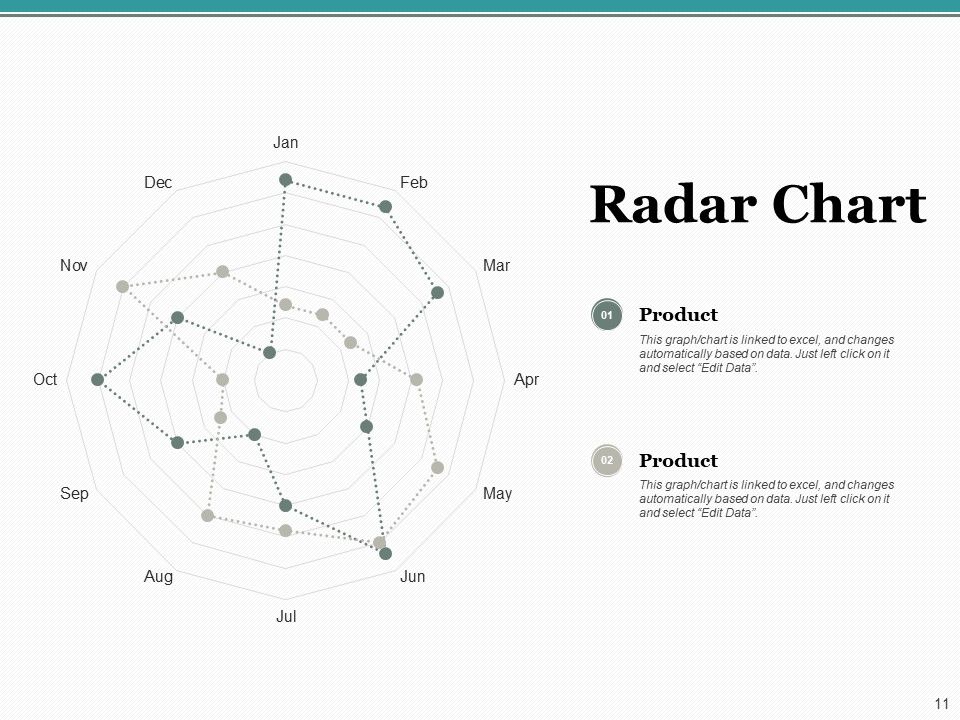 Jan
Feb
Mar
Apr
May
Jun
Jul
Aug
Sep
Oct
Nov
Dec

Radar Chart

01
Product
This graph/chart is linked to excel, and changes automatically based on data. Just left click on it and select "Edit Data".

02
Product
This graph/chart is linked to excel, and changes automatically based on data. Just left click on it and select "Edit Data".

11